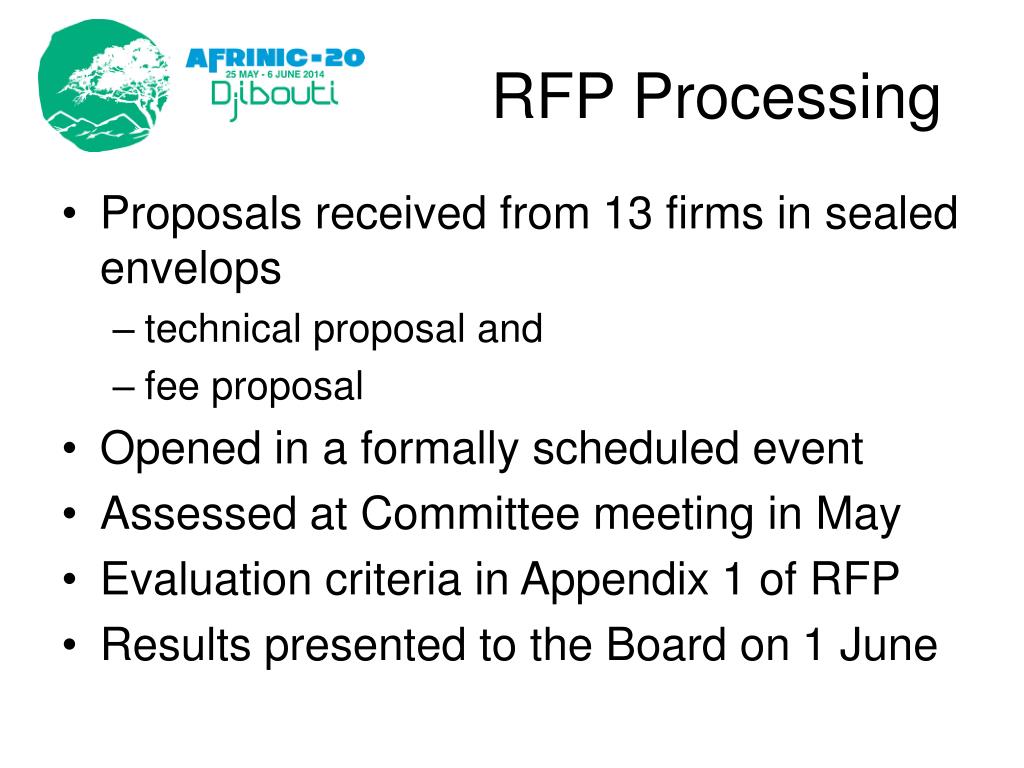 AFRINIC-20
25 MAY - 6 JUNE 2014
Djibouti

RFP Processing

• Proposals received from 13 firms in sealed envelops
– technical proposal and
– fee proposal
• Opened in a formally scheduled event
• Assessed at Committee meeting in May
• Evaluation criteria in Appendix 1 of RFP
• Results presented to the Board on 1 June